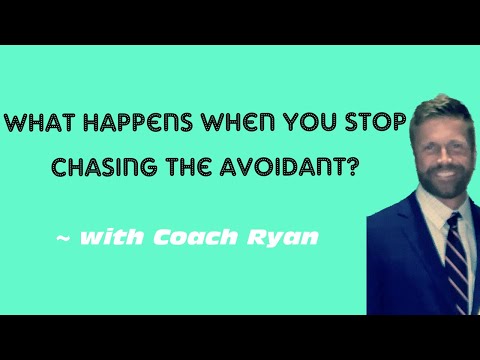 WHAT HAPPENS WHEN YOU STOP CHASING THE AVOIDANT?

~ with Coach Ryan